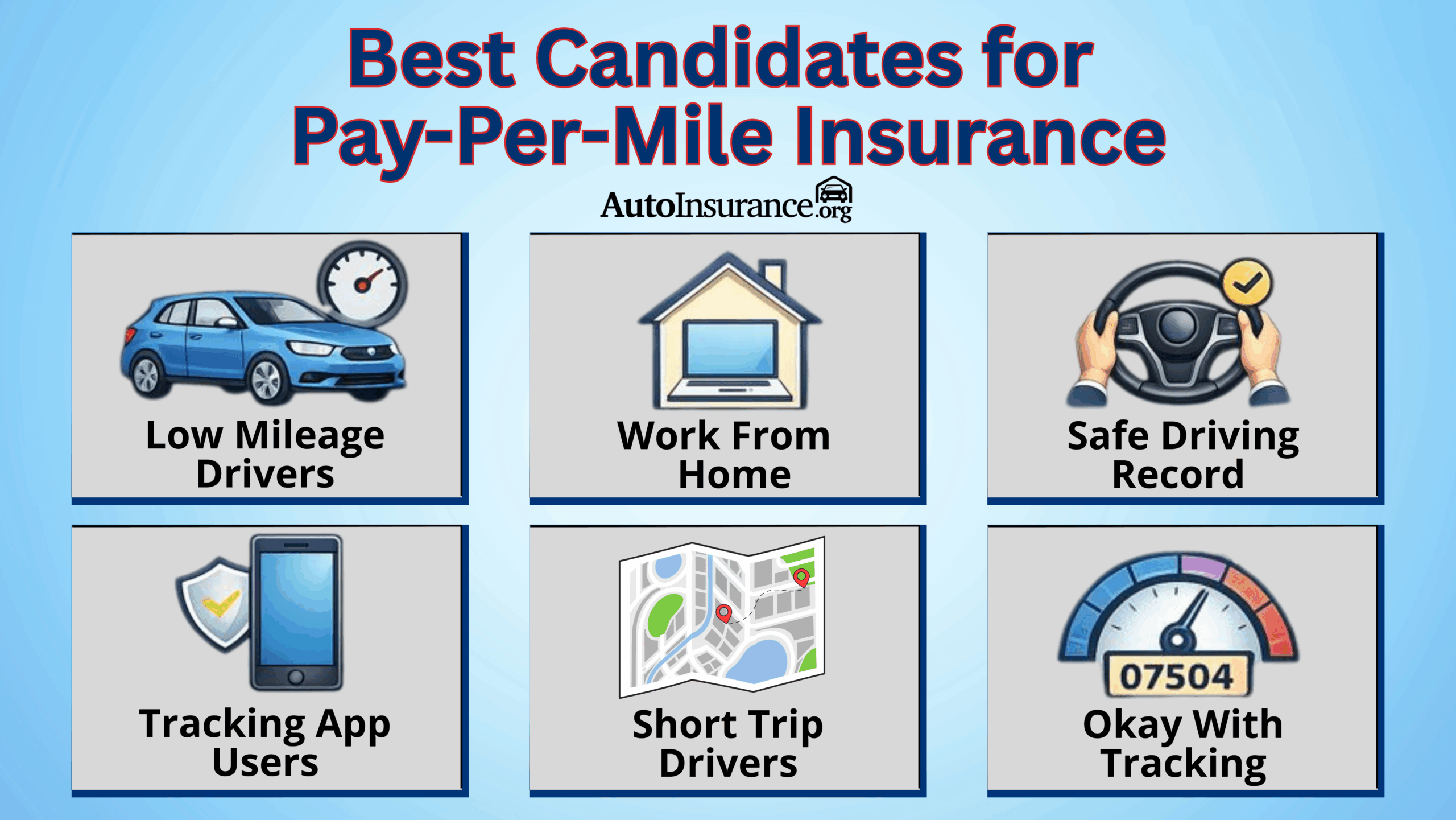 Best Candidates for Pay-Per-Mile Insurance

AutoInsurance.org

Low Mileage Drivers

Work From Home

Safe Driving Record

Tracking App Users

Short Trip Drivers

07504

Okay With Tracking